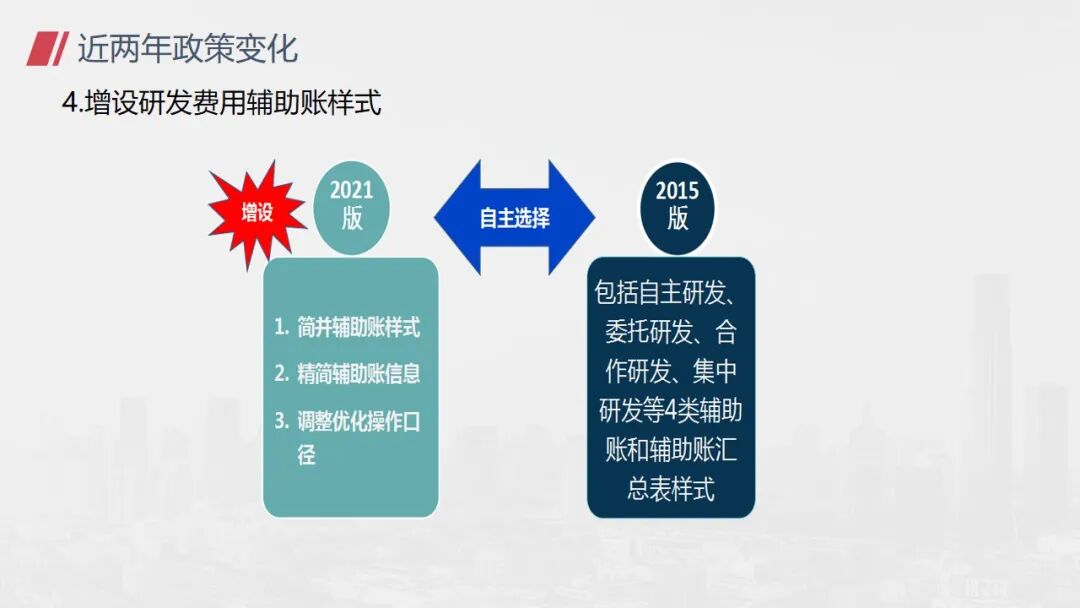 近两年政策变化

4.增设研发费用辅助账样式

增设

2021版

自主选择

2015版

1. 简并辅助账样式
2. 精简辅助账信息
3. 调整优化操作口径

包括自主研发、委托研发、合作研发、集中研发等4类辅助账和辅助账汇总表样式